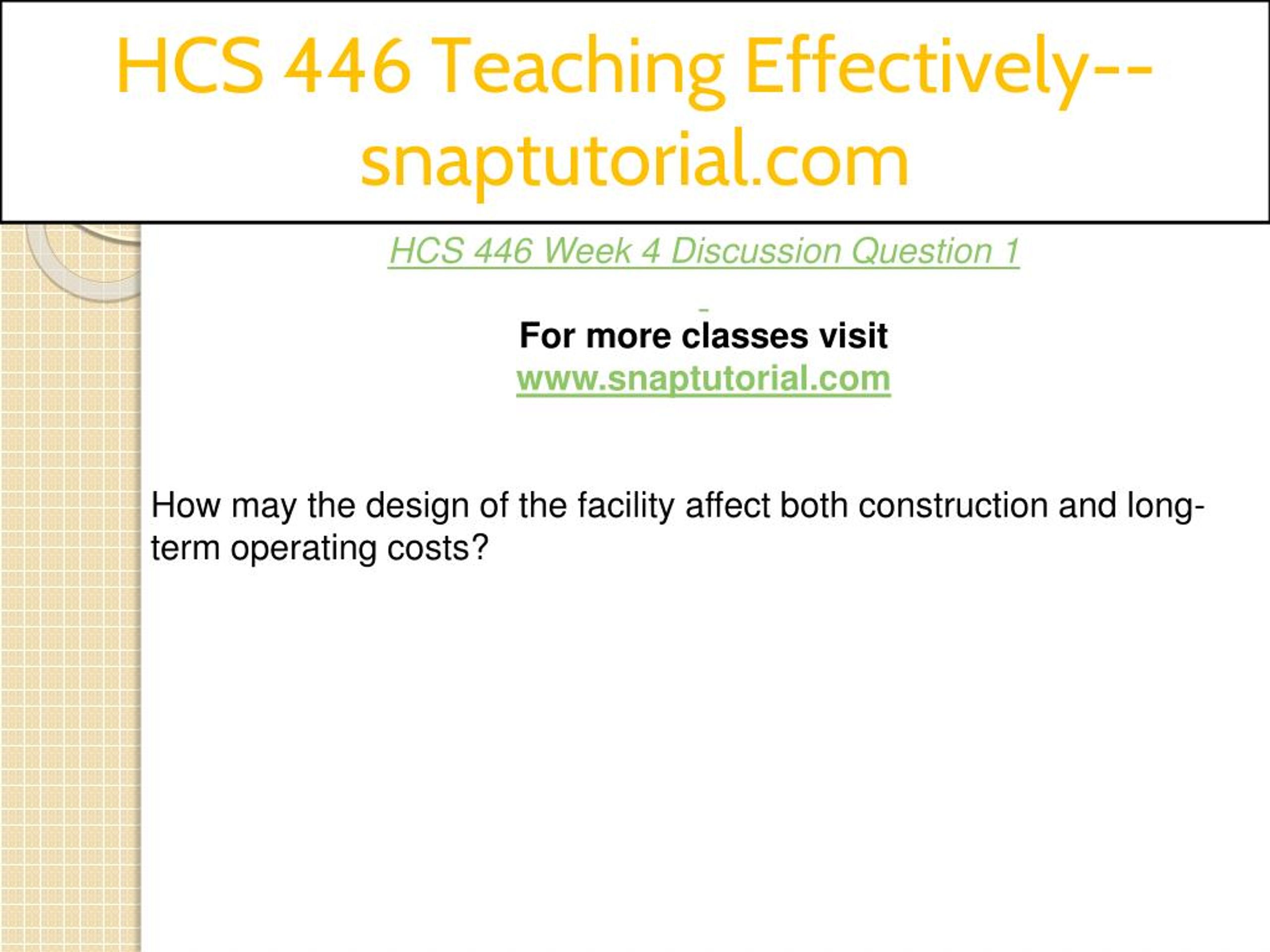 HCS 446 Teaching Effectively--snaptutorial.com

HCS 446 Week 4 Discussion Question 1

For more classes visit
www.snaptutorial.com

How may the design of the facility affect both construction and long-term operating costs?